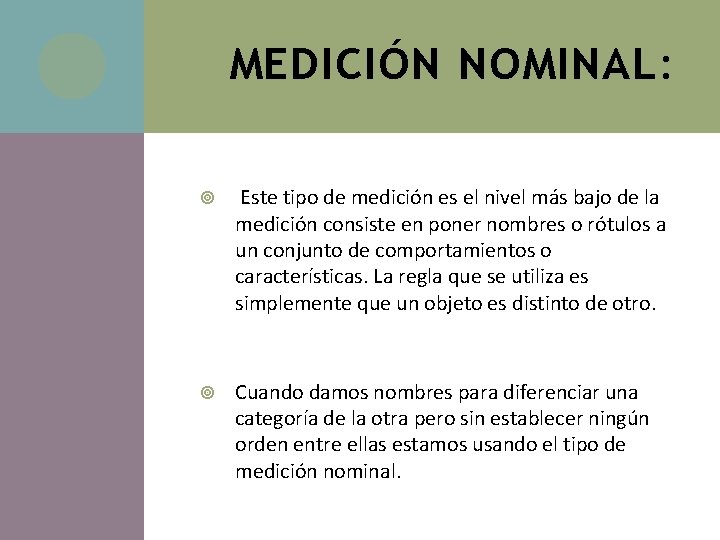 MEDICIÓN NOMINAL:

Este tipo de medición es el nivel más bajo de la medición consiste en poner nombres o rótulos a un conjunto de comportamientos o características. La regla que se utiliza es simplemente que un objeto es distinto de otro.

Cuando damos nombres para diferenciar una categoría de la otra pero sin establecer ningún orden entre ellas estamos usando el tipo de medición nominal.